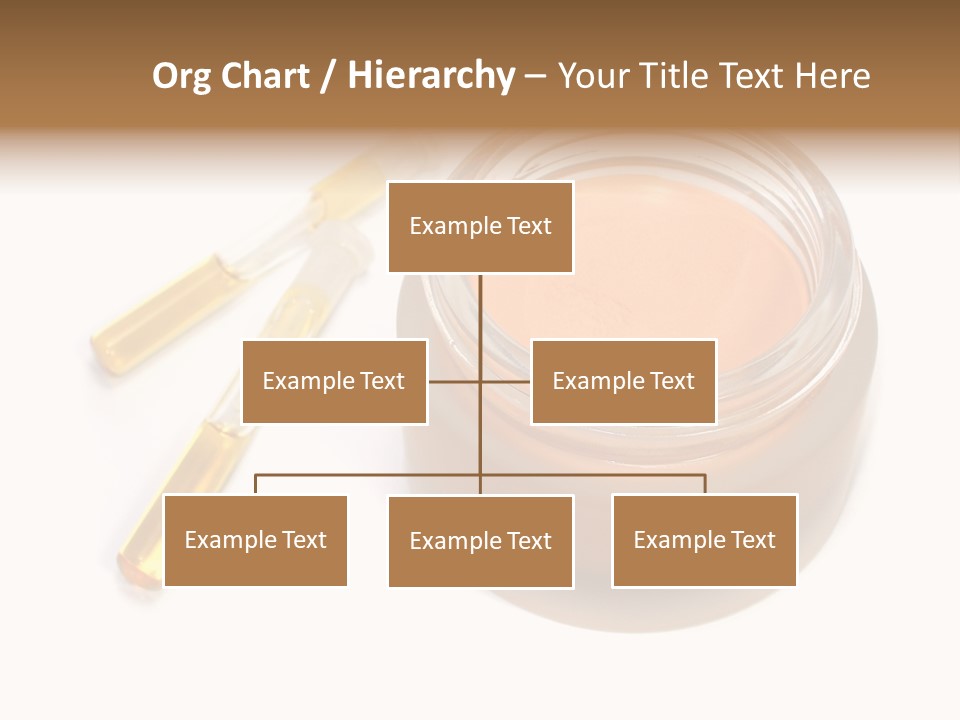 Org Chart / Hierarchy – Your Title Text Here

Example Text

Example Text

Example Text

Example Text

Example Text

Example Text